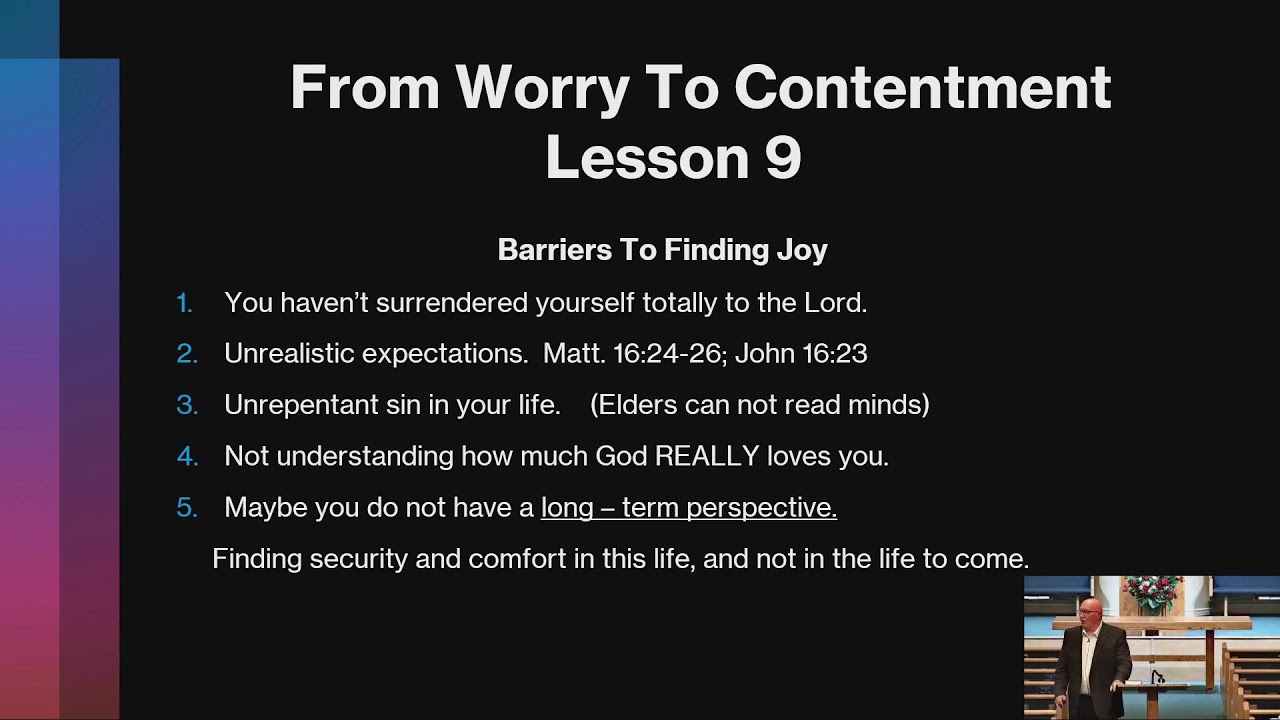 From Worry To Contentment
Lesson 9

Barriers To Finding Joy

1. You haven't surrendered yourself totally to the Lord.
2. Unrealistic expectations. Matt. 16:24-26; John 16:23
3. Unrepentant sin in your life. (Elders can not read minds)
4. Not understanding how much God REALLY loves you.
5. Maybe you do not have a long – term perspective.

Finding security and comfort in this life, and not in the life to come.